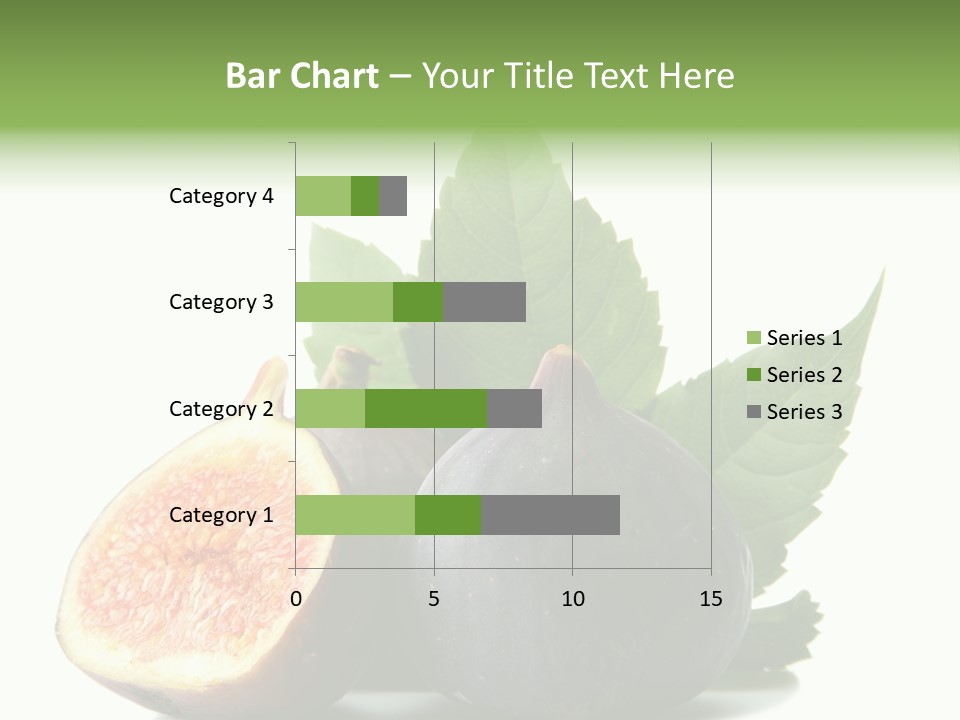 Bar Chart – Your Title Text Here

Category 4
Category 3
Category 2
Category 1

0
5
10
15

Series 1
Series 2
Series 3